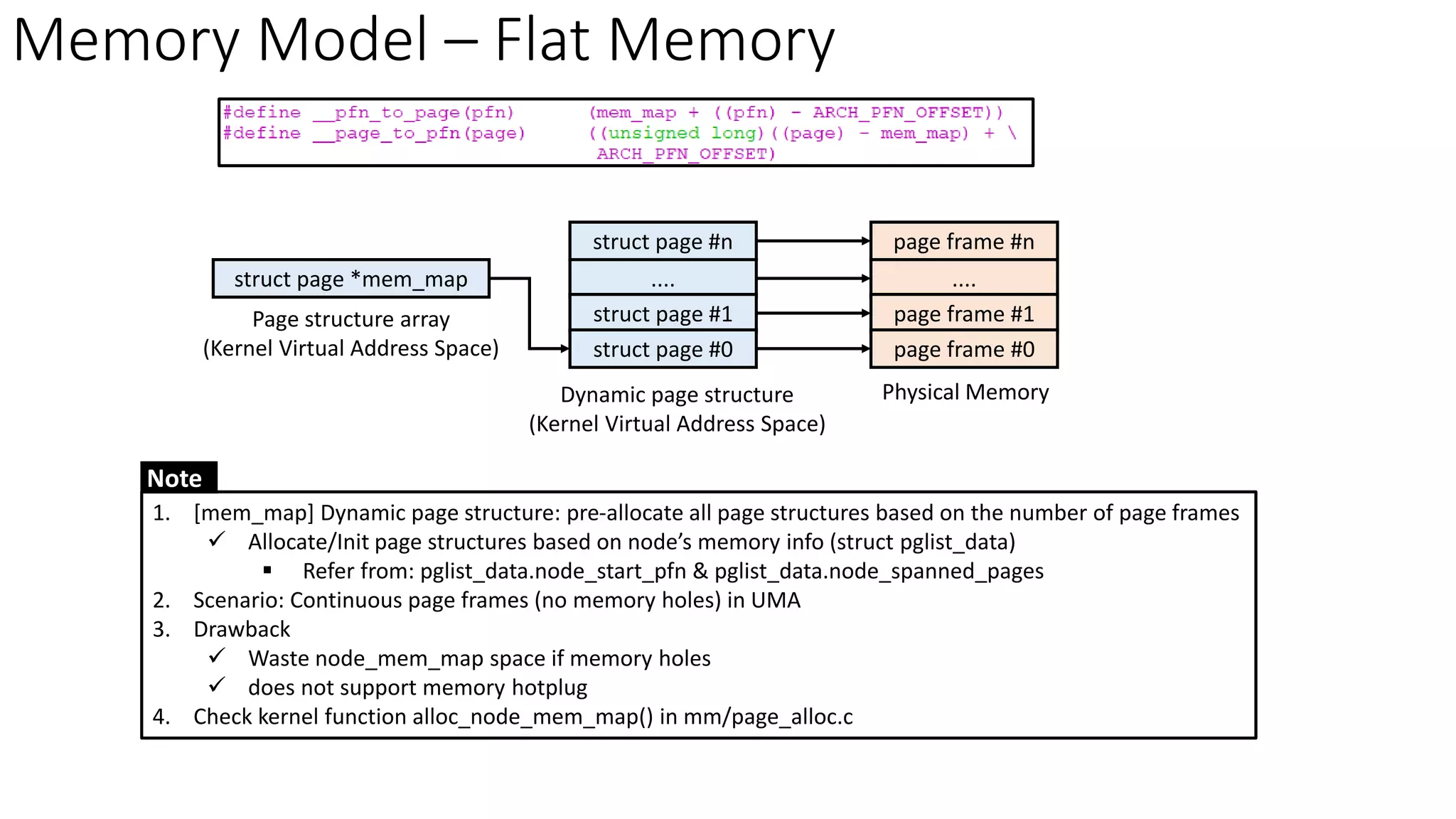 Memory Model – Flat Memory

#define __pfn_to_page(pfn)       (mem_map + ((pfn) - ARCH_PFN_OFFSET))
#define __page_to_pfn(page)      ((unsigned long)((page) - mem_map) + \
                                  ARCH_PFN_OFFSET)

struct page *mem_map

Page structure array
(Kernel Virtual Address Space)

struct page #n
....
struct page #1
struct page #0

Dynamic page structure
(Kernel Virtual Address Space)

page frame #n
....
page frame #1
page frame #0

Physical Memory

Note
1. [mem_map] Dynamic page structure: pre-allocate all page structures based on the number of page frames
✓ Allocate/Init page structures based on node's memory info (struct pglist_data)
▪ Refer from: pglist_data.node_start_pfn & pglist_data.node_spanned_pages
2. Scenario: Continuous page frames (no memory holes) in UMA
3. Drawback
✓ Waste node_mem_map space if memory holes
✓ does not support memory hotplug
4. Check kernel function alloc_node_mem_map() in mm/page_alloc.c